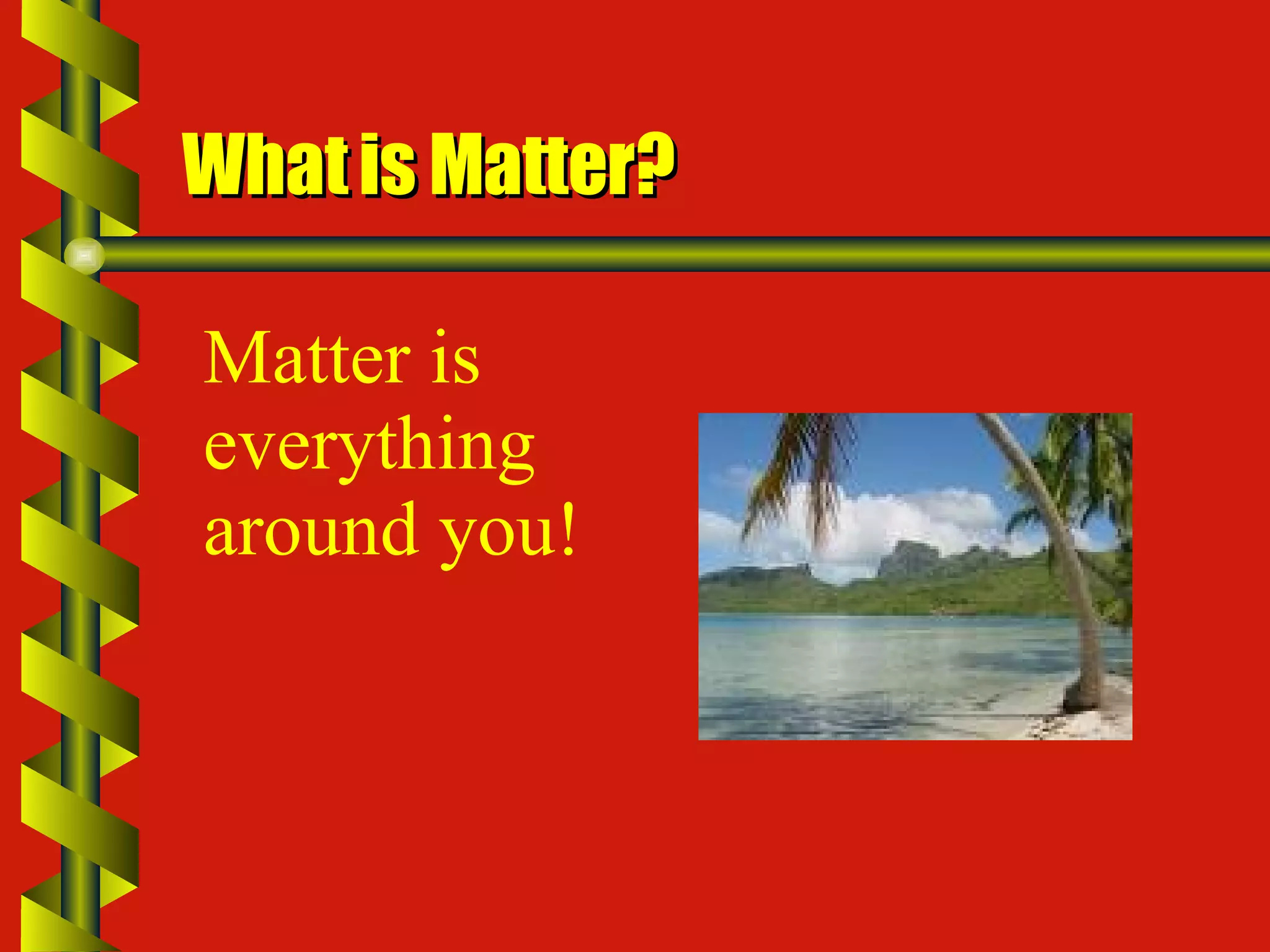 What is Matter?

Matter is everything around you!